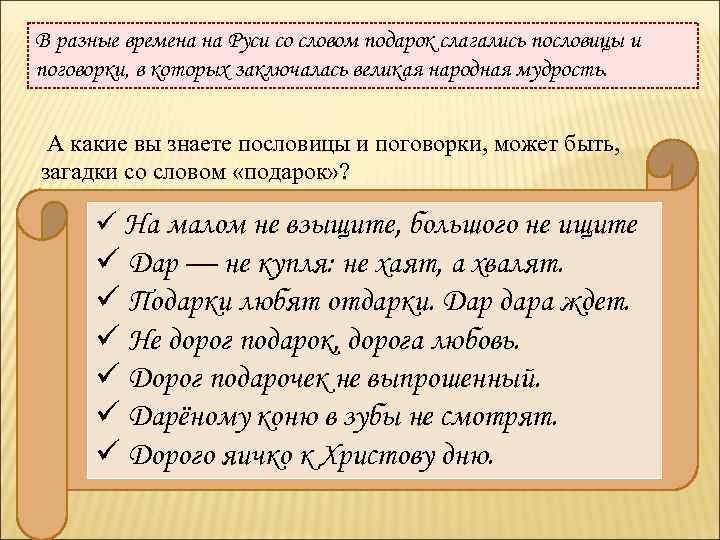 В разные времена на Руси со словом подарок слагались пословицы и поговорки, в которых заключалась великая народная мудрость.

А какие вы знаете пословицы и поговорки, может быть, загадки со словом «подарок»?

✓ На малом не взыщите, большого не ищите
✓ Дар — не купля: не хаят, а хвалят.
✓ Подарки любят отдарки. Дар дара ждет.
✓ Не дорог подарок, дорога любовь.
✓ Дорог подарочек не выпрошенный.
✓ Дарёному коню в зубы не смотрят.
✓ Дорого яичко к Христову дню.